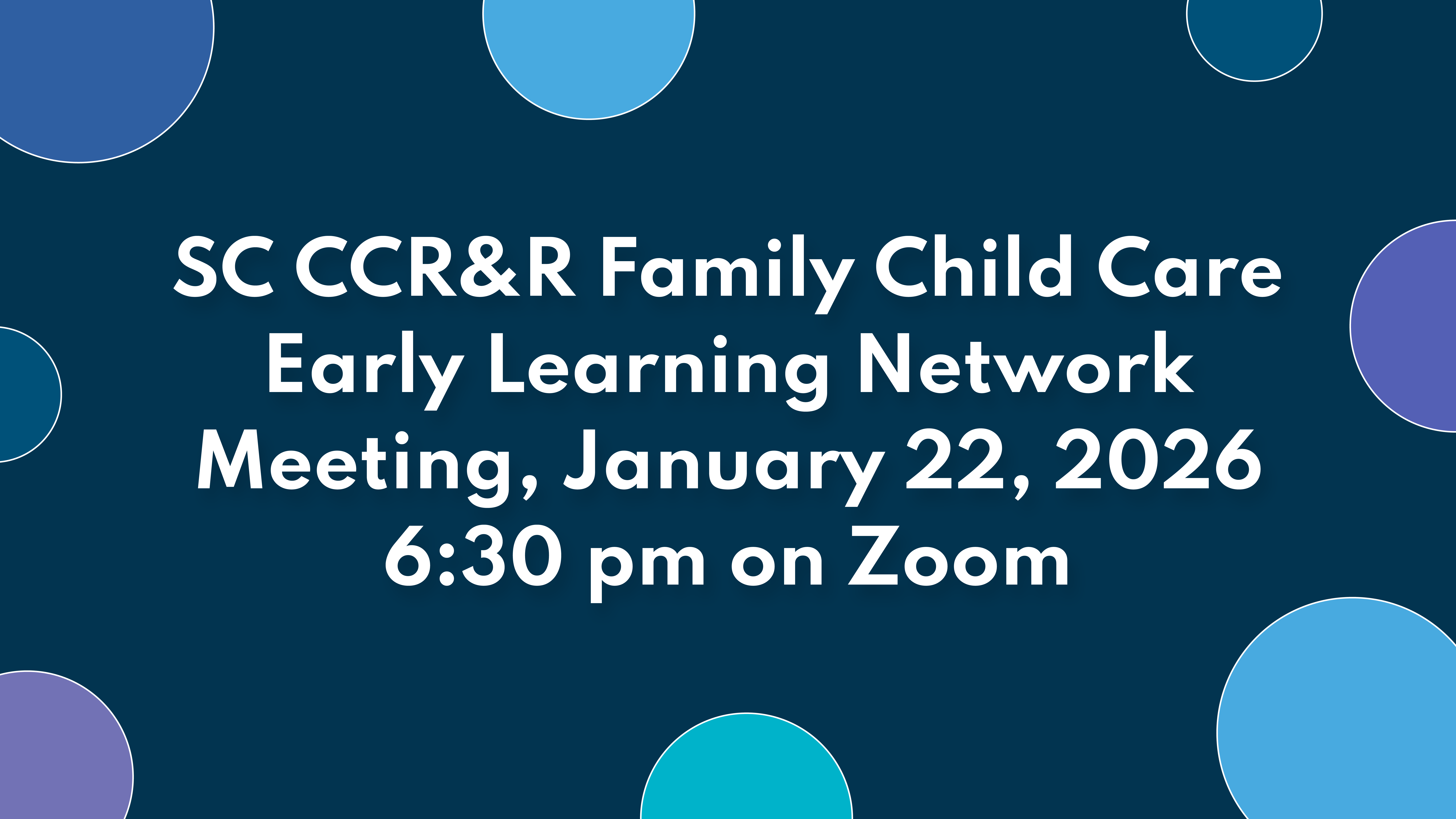 SC CCR&R Family Child Care Early Learning Network Meeting, January 22, 2026 6:30 pm on Zoom